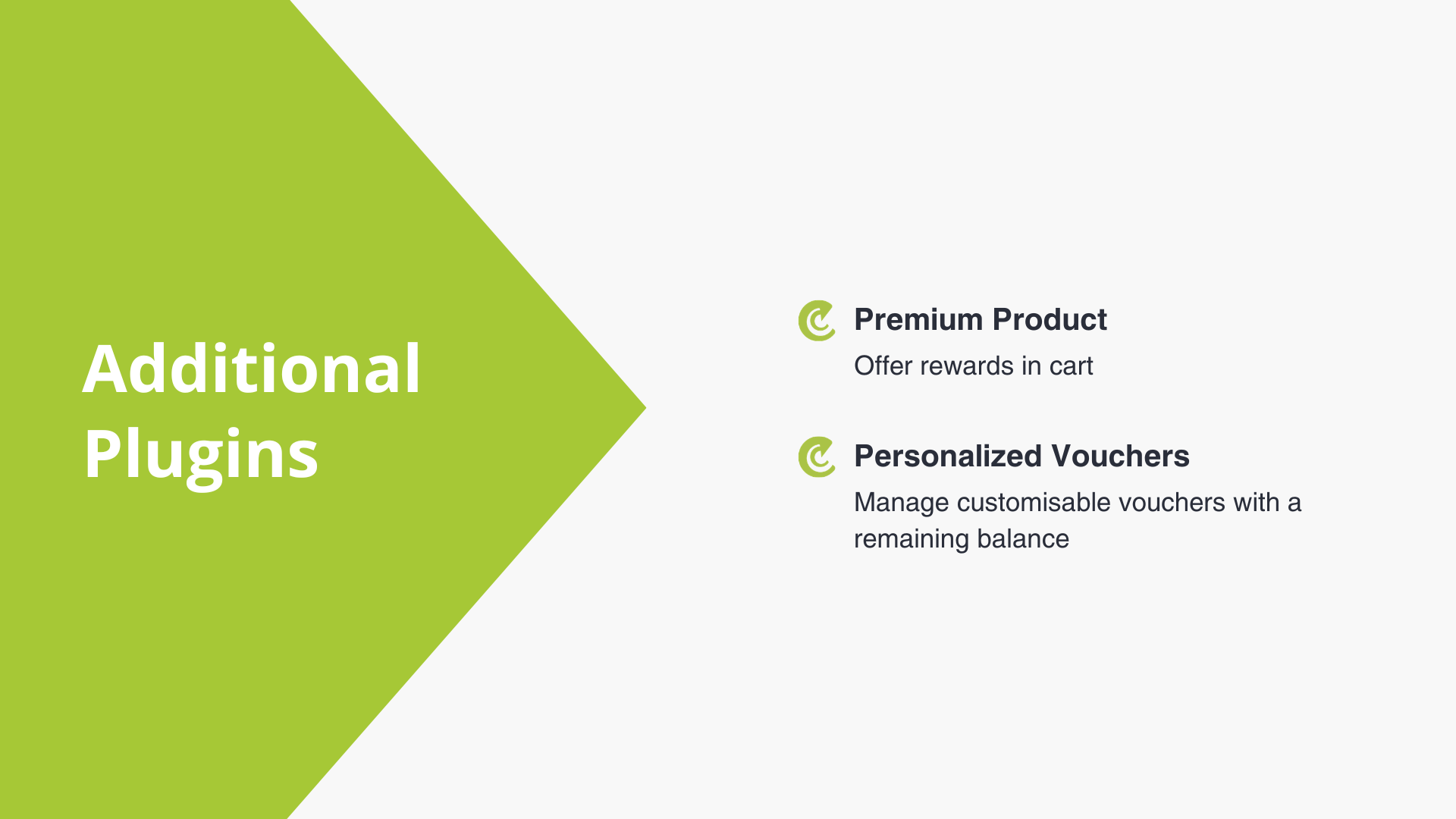 Additional Plugins

Premium Product

Offer rewards in cart

Personalized Vouchers

Manage customisable vouchers with a remaining balance